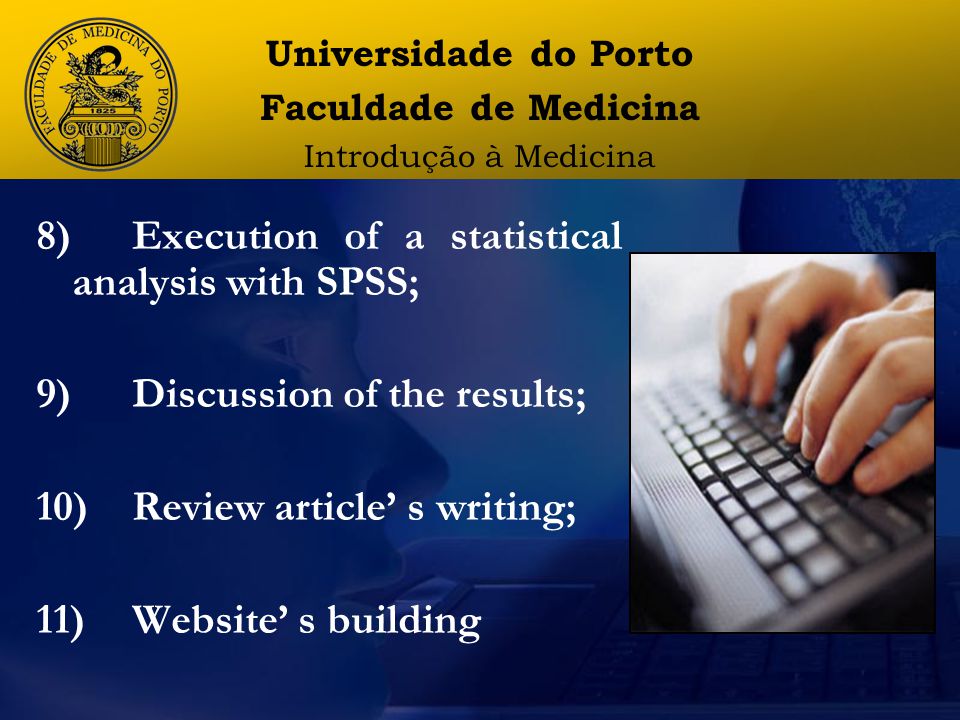 FACULDADE DE MEDICINA DO PORTO
1825

Universidade do Porto
Faculdade de Medicina
Introdução à Medicina

8) Execution of a statistical analysis with SPSS;

9) Discussion of the results;

10) Review article’ s writing;

11) Website’ s building